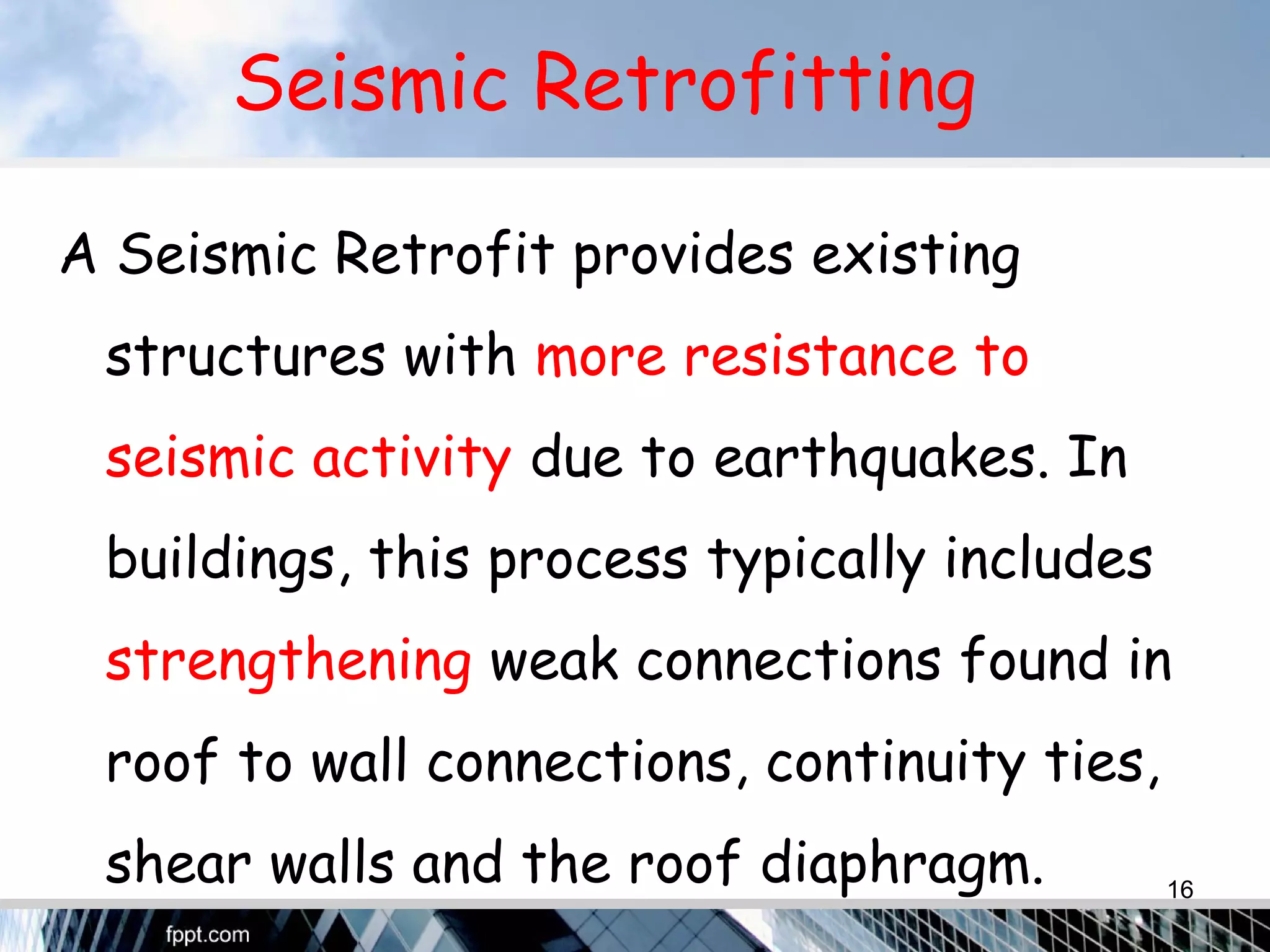 Seismic Retrofitting

A Seismic Retrofit provides existing structures with more resistance to seismic activity due to earthquakes. In buildings, this process typically includes strengthening weak connections found in roof to wall connections, continuity ties, shear walls and the roof diaphragm.

16

fppt.com